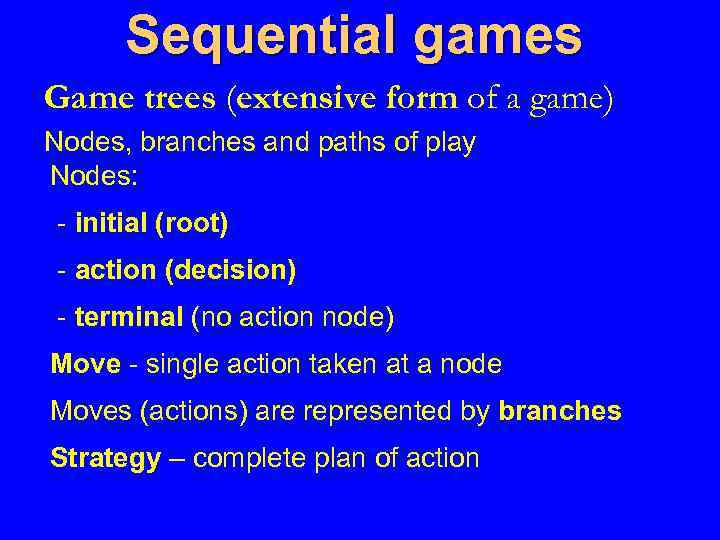 Sequential games

Game trees (extensive form of a game)

Nodes, branches and paths of play

Nodes:

- initial (root)

- action (decision)

- terminal (no action node)

Move - single action taken at a node

Moves (actions) are represented by branches

Strategy – complete plan of action